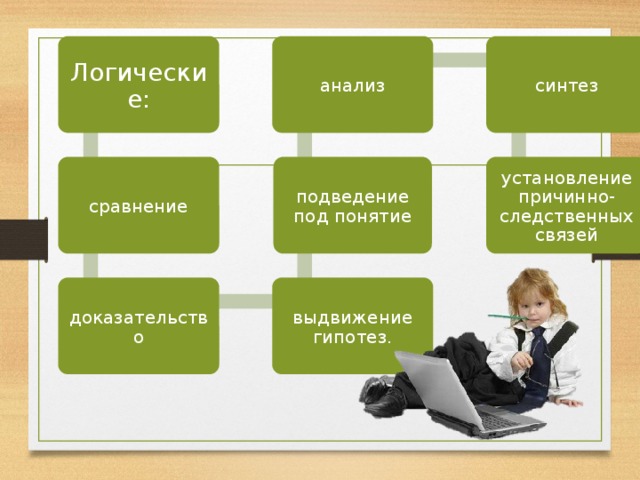 Логические:

анализ

синтез

сравнение

подведение под понятие

установление причинно-следственных связей

доказательство

выдвижение гипотез.